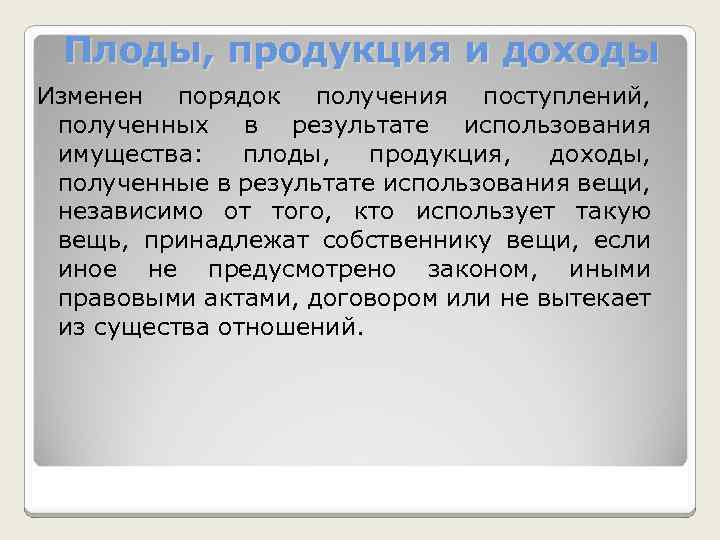 Плоды, продукция и доходы

Изменен порядок получения поступлений, полученных в результате использования имущества: плоды, продукция, доходы, полученные в результате использования вещи, независимо от того, кто использует такую вещь, принадлежат собственнику вещи, если иное не предусмотрено законом, иными правовыми актами, договором или не вытекает из существа отношений.